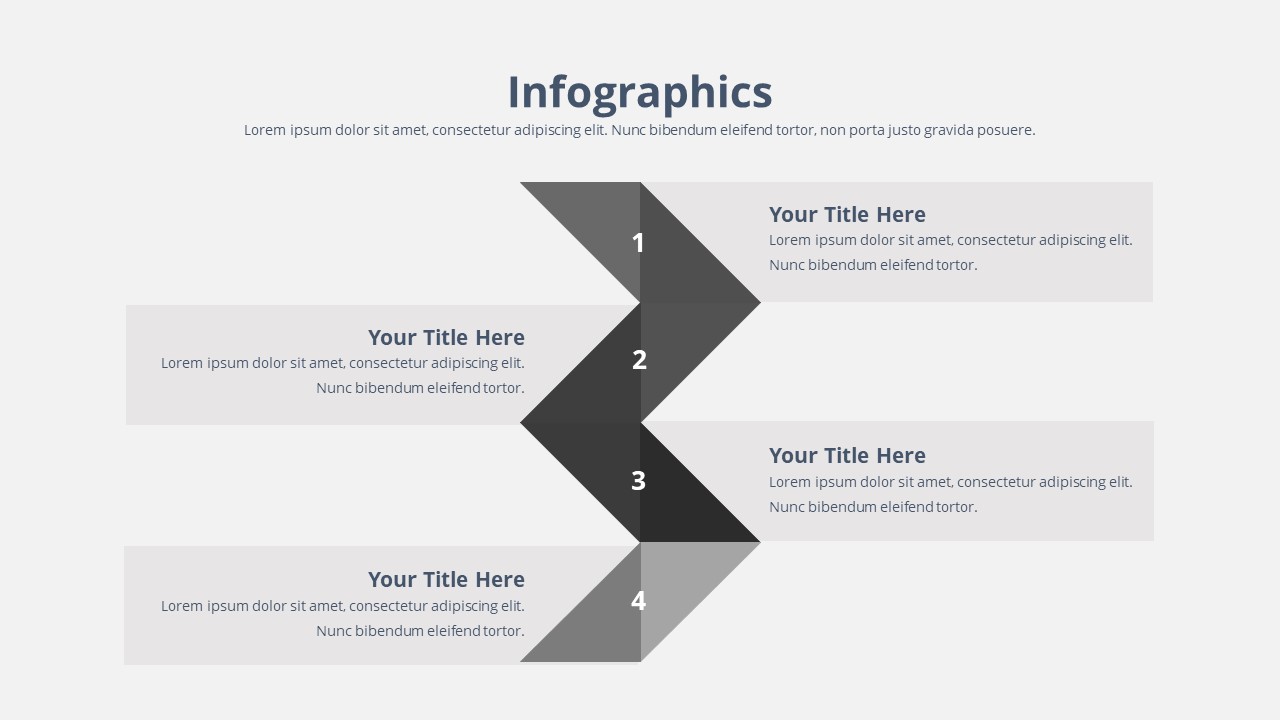 Infographics

Lorem ipsum dolor sit amet, consectetur adipiscing elit. Nunc bibendum eleifend tortor, non porta justo gravida posuere.

1

Your Title Here

Lorem ipsum dolor sit amet, consectetur adipiscing elit. Nunc bibendum eleifend tortor.

Your Title Here

Lorem ipsum dolor sit amet, consectetur adipiscing elit. Nunc bibendum eleifend tortor.

2

3

Your Title Here

Lorem ipsum dolor sit amet, consectetur adipiscing elit. Nunc bibendum eleifend tortor.

Your Title Here

Lorem ipsum dolor sit amet, consectetur adipiscing elit. Nunc bibendum eleifend tortor.

4